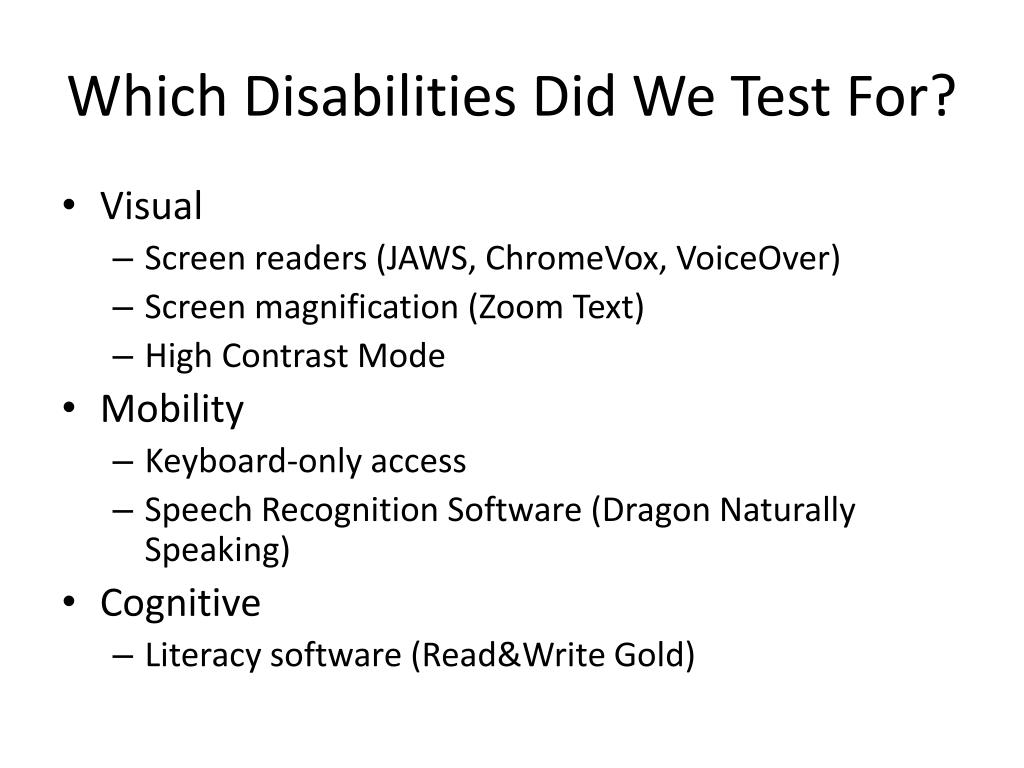 Which Disabilities Did We Test For?

• Visual
– Screen readers (JAWS, ChromeVox, VoiceOver)
– Screen magnification (Zoom Text)
– High Contrast Mode
• Mobility
– Keyboard-only access
– Speech Recognition Software (Dragon Naturally Speaking)
• Cognitive
– Literacy software (Read&Write Gold)